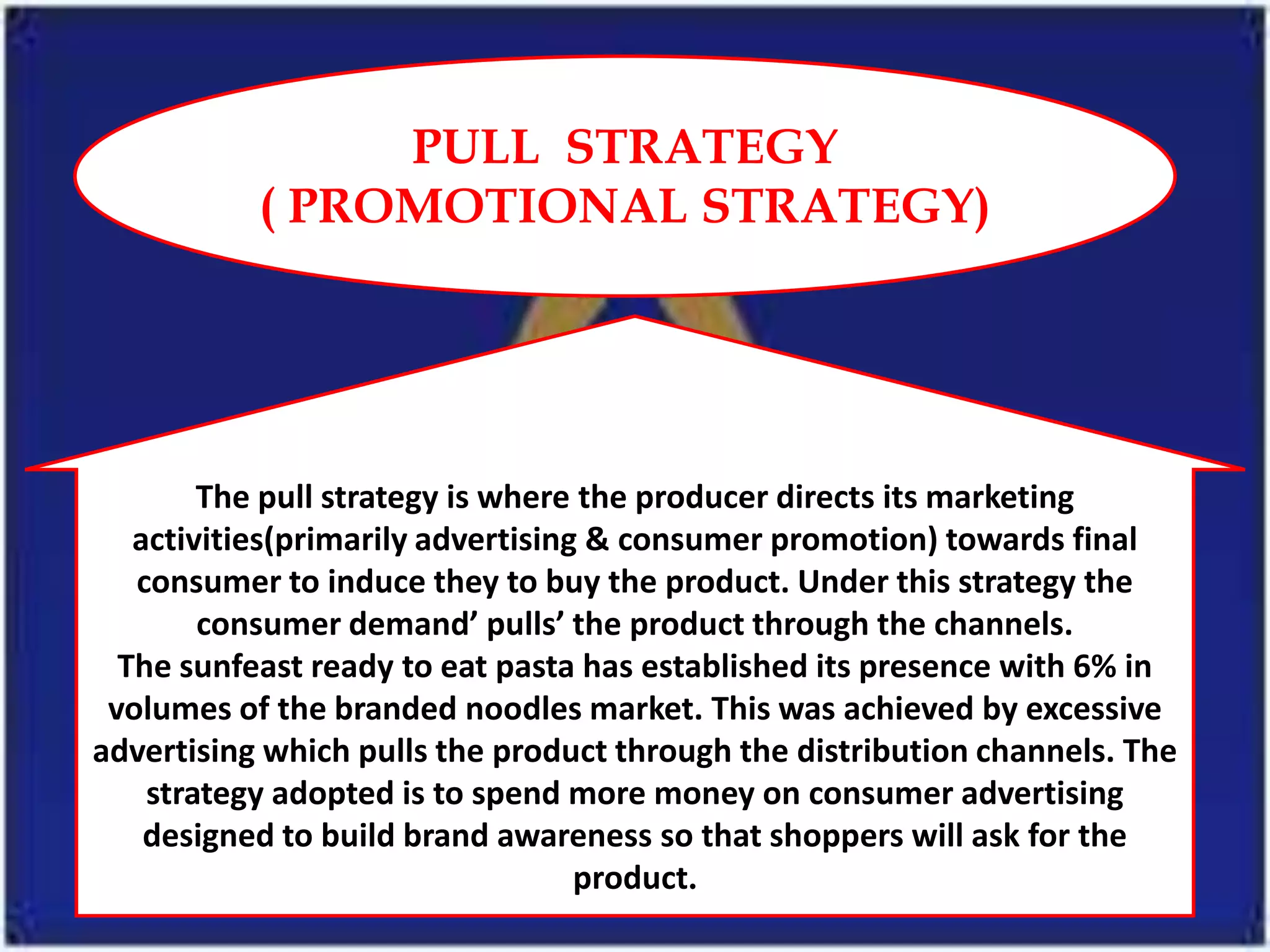 PULL STRATEGY
( PROMOTIONAL STRATEGY)

The pull strategy is where the producer directs its marketing activities(primarily advertising & consumer promotion) towards final consumer to induce they to buy the product. Under this strategy the consumer demand’ pulls’ the product through the channels.
The sunfeast ready to eat pasta has established its presence with 6% in volumes of the branded noodles market. This was achieved by excessive advertising which pulls the product through the distribution channels. The strategy adopted is to spend more money on consumer advertising designed to build brand awareness so that shoppers will ask for the product.